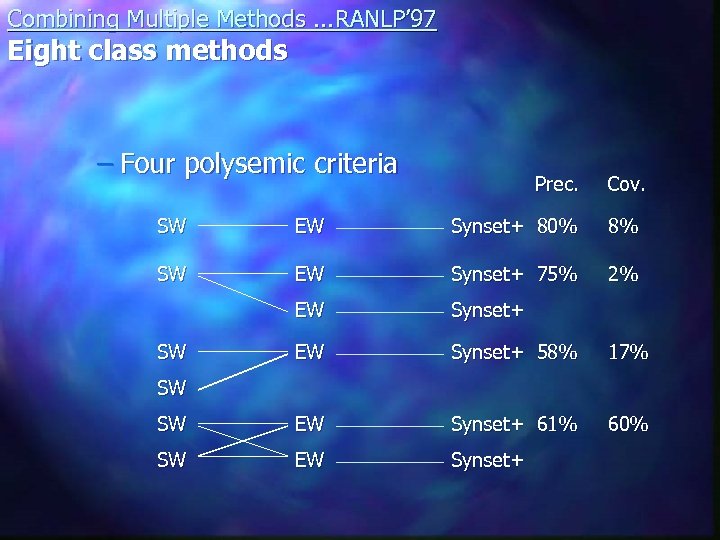 Combining Multiple Methods ...RANLP'97
Eight class methods

– Four polysemic criteria

Prec. Cov.

SW EW Synset+ 80% 8%

SW EW Synset+ 75% 2%
EW Synset+

SW EW Synset+ 58% 17%
SW

SW EW Synset+ 61% 60%
SW EW Synset+